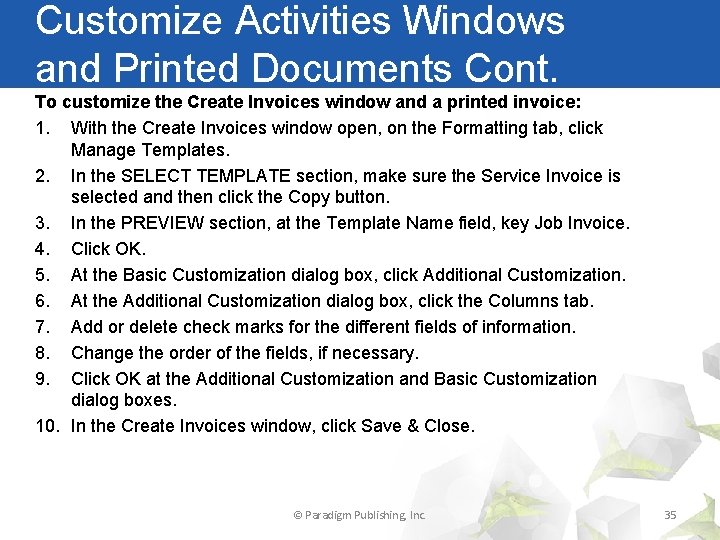 Customize Activities Windows and Printed Documents Cont.

To customize the Create Invoices window and a printed invoice:

1. With the Create Invoices window open, on the Formatting tab, click Manage Templates.
2. In the SELECT TEMPLATE section, make sure the Service Invoice is selected and then click the Copy button.
3. In the PREVIEW section, at the Template Name field, key Job Invoice.
4. Click OK.
5. At the Basic Customization dialog box, click Additional Customization.
6. At the Additional Customization dialog box, click the Columns tab.
7. Add or delete check marks for the different fields of information.
8. Change the order of the fields, if necessary.
9. Click OK at the Additional Customization and Basic Customization dialog boxes.
10. In the Create Invoices window, click Save & Close.

© Paradigm Publishing, Inc.

35